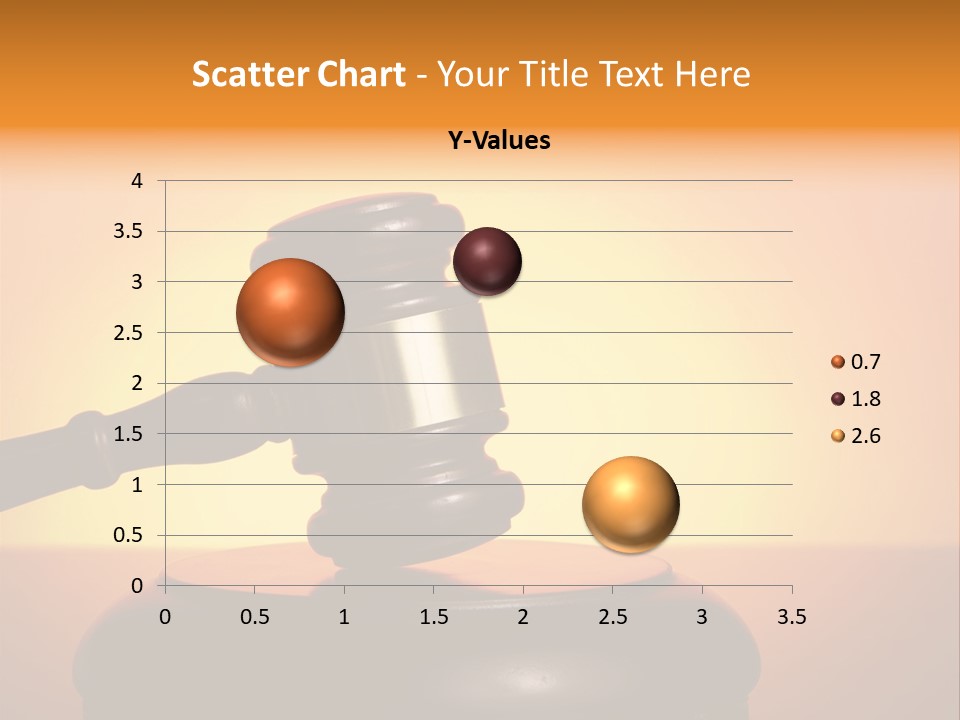 Scatter Chart - Your Title Text Here

Y-Values

4
3.5
3
2.5
2
1.5
1
0.5
0

0 0.5 1 1.5 2 2.5 3 3.5

0.7
1.8
2.6